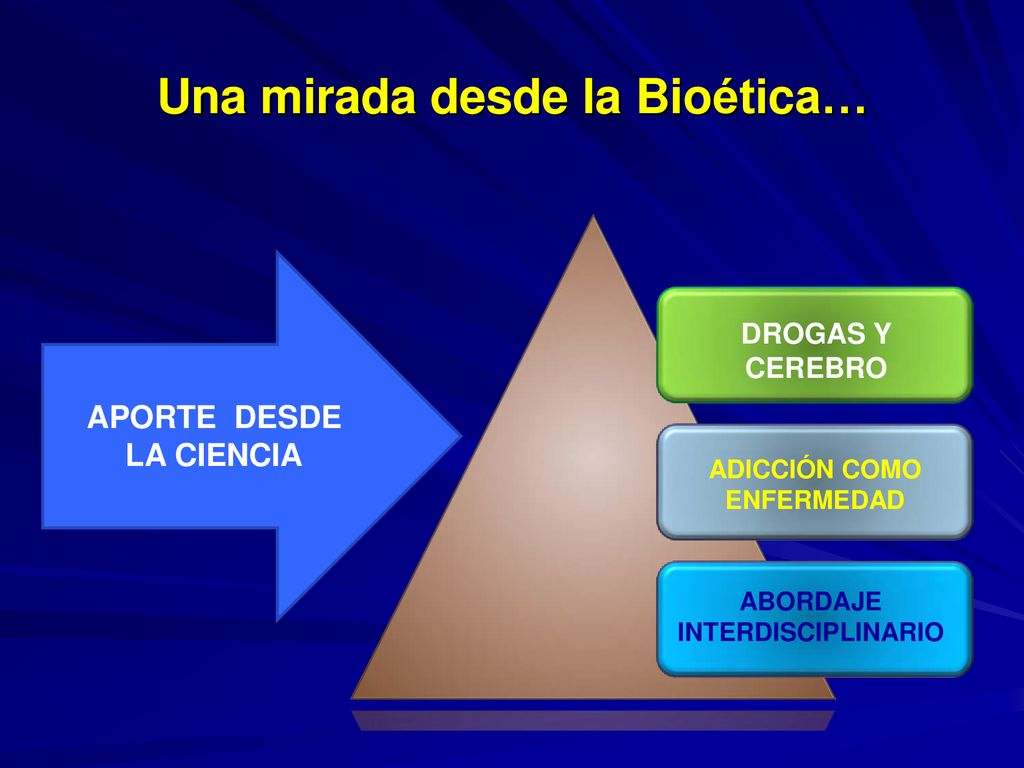 Una mirada desde la Bioética…

APORTE DESDE LA CIENCIA

DROGAS Y CEREBRO

ADICCIÓN COMO ENFERMEDAD

ABORDAJE INTERDISCIPLINARIO